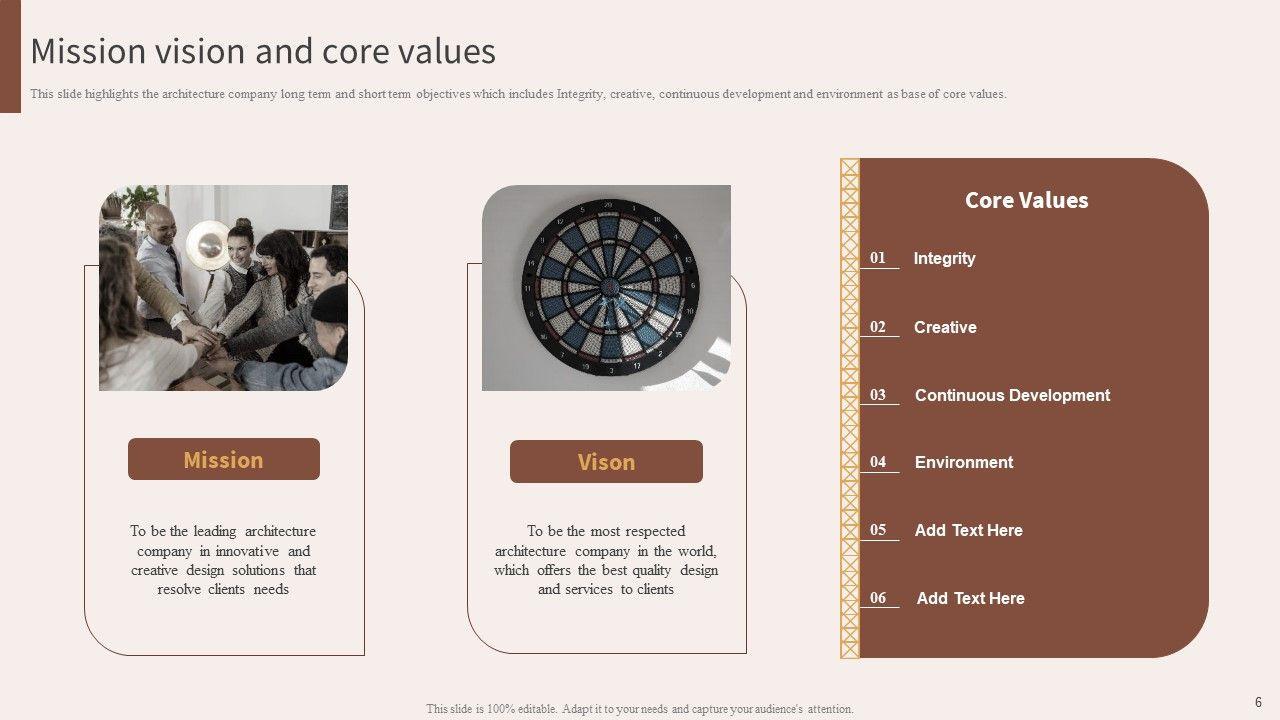 Mission vision and core values

This slide highlights the architecture company long term and short term objectives which includes Integrity, creative, continuous development and environment as base of core values.

Mission

To be the leading architecture company in innovative and creative design solutions that resolve clients needs

Vison

To be the most respected architecture company in the world, which offers the best quality design and services to clients

Core Values

01 Integrity

02 Creative

03 Continuous Development

04 Environment

05 Add Text Here

06 Add Text Here

This slide is 100% editable. Adapt it to your needs and capture your audience's attention.

6